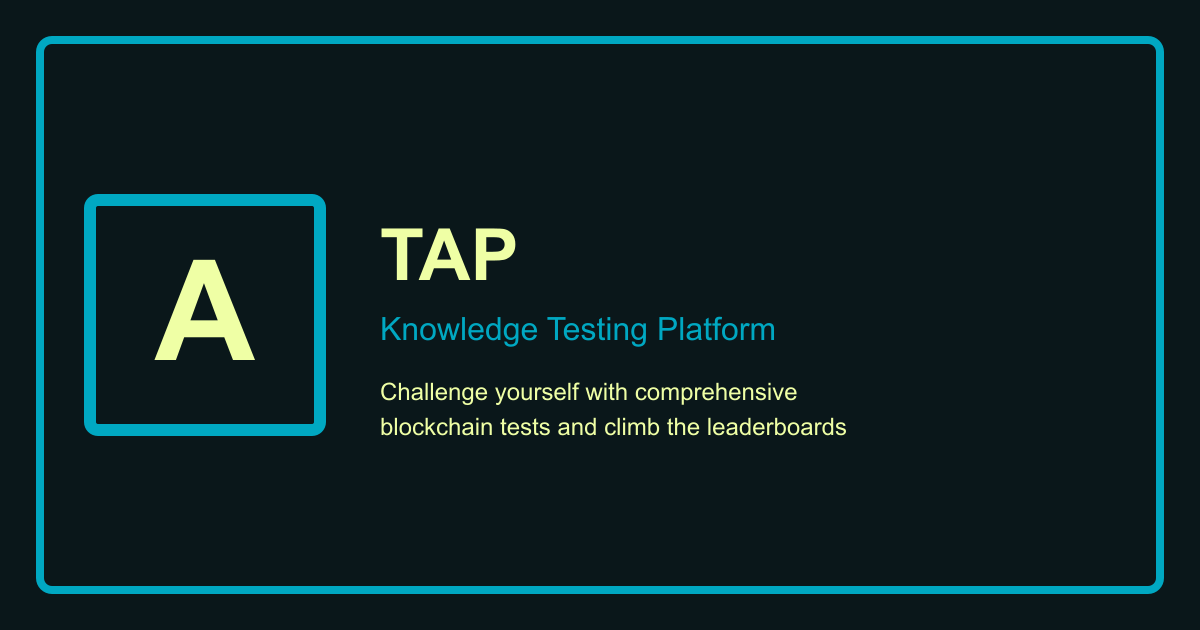 A

TAP

Knowledge Testing Platform

Challenge yourself with comprehensive blockchain tests and climb the leaderboards